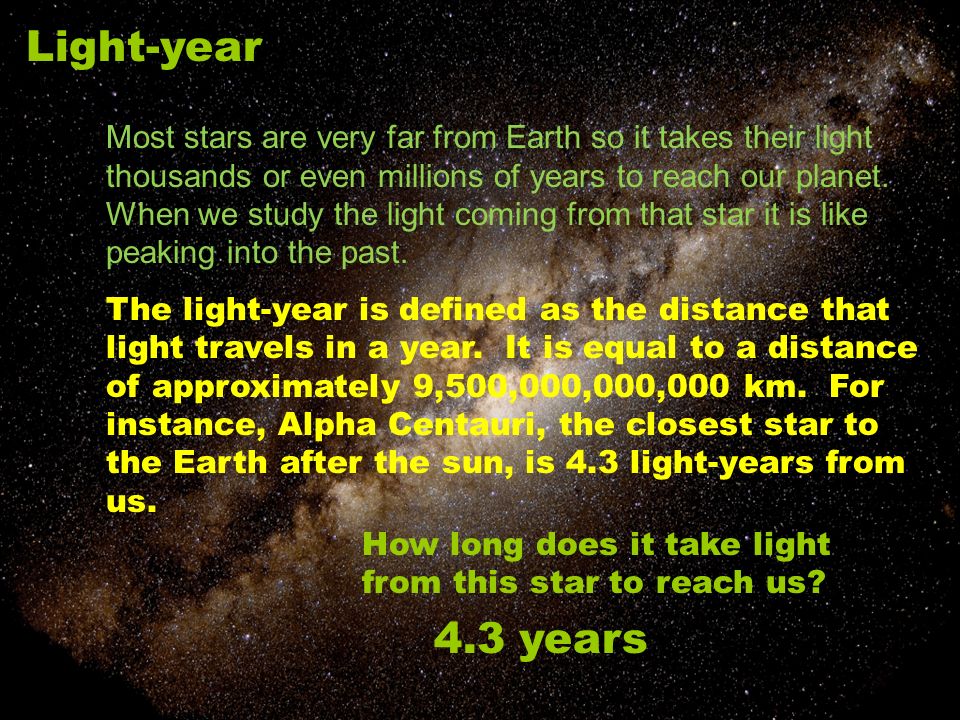 Light-year

Most stars are very far from Earth so it takes their light thousands or even millions of years to reach our planet. When we study the light coming from that star it is like peaking into the past.

The light-year is defined as the distance that light travels in a year. It is equal to a distance of approximately 9,500,000,000,000 km. For instance, Alpha Centauri, the closest star to the Earth after the sun, is 4.3 light-years from us.

How long does it take light from this star to reach us?

4.3 years